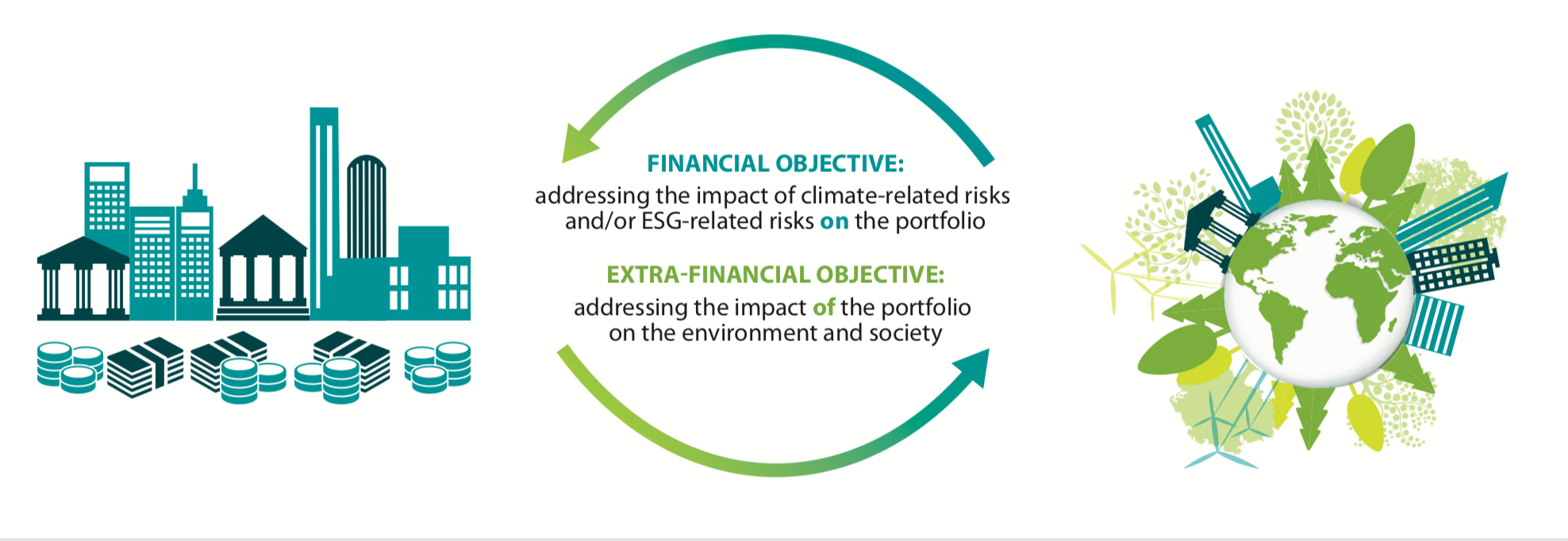 FINANCIAL OBJECTIVE:
addressing the impact of climate-related risks and/or ESG-related risks on the portfolio

EXTRA-FINANCIAL OBJECTIVE:
addressing the impact of the portfolio on the environment and society